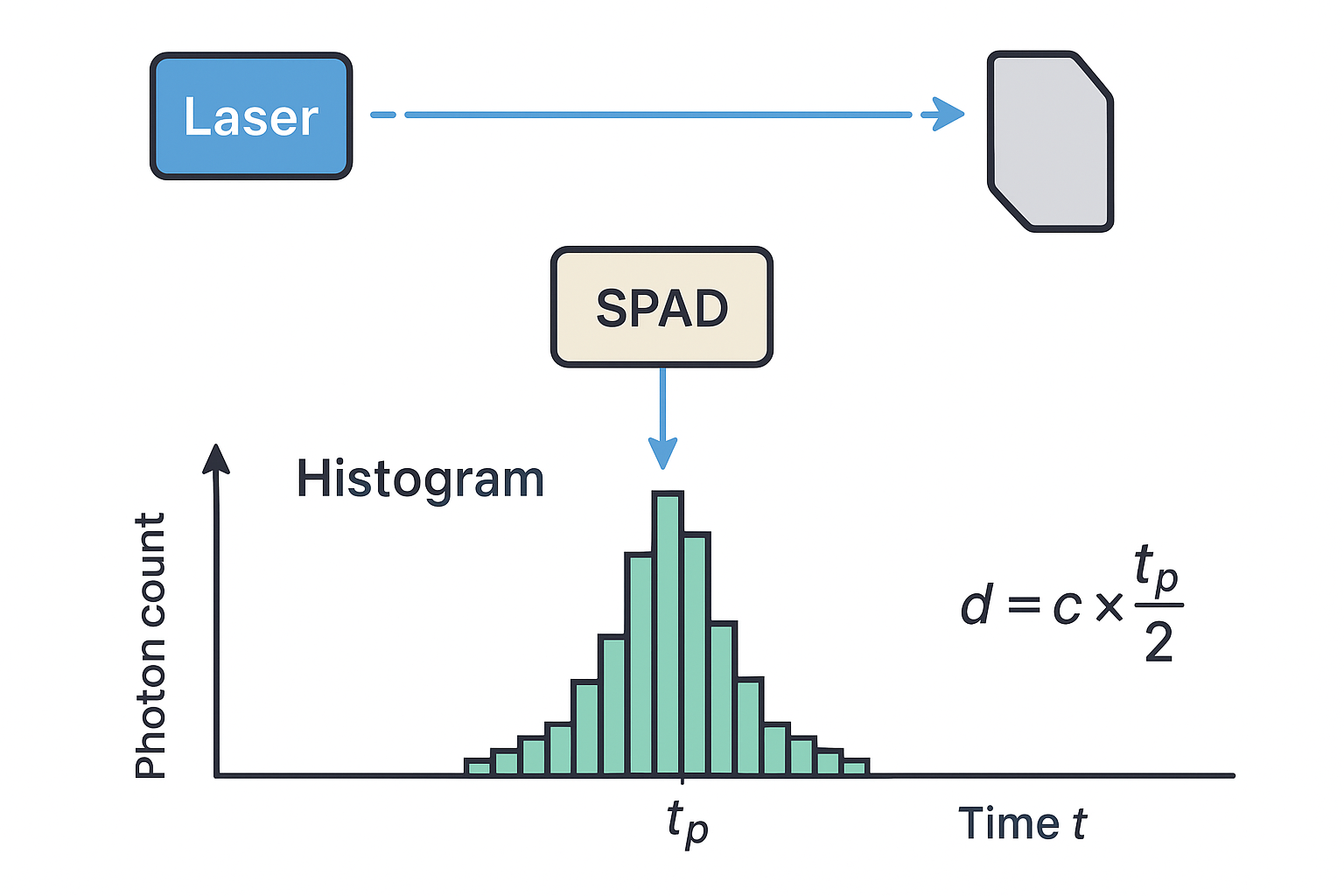 Laser

SPAD

Histogram

Photon count

$d = c \times \frac{t_p}{2}$

$t_p$

Time $t$